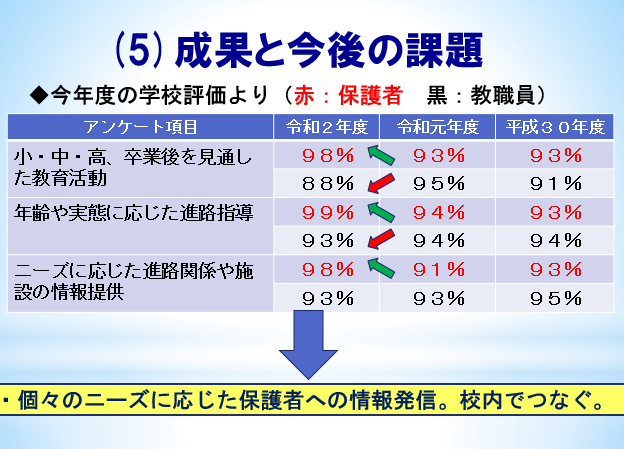 (5) 成果と今後の課題

◆今年度の学校評価より（赤：保護者　黒：教職員）

| アンケート項目 | 令和２年度 | 令和元年度 | 平成３０年度 |
|---|---|---|---|
| 小・中・高、卒業後を見通した教育活動 | ９８％ | ９３％ | ９３％ |
| | ８８％ | ９５％ | ９１％ |
| 年齢や実態に応じた進路指導 | ９９％ | ９４％ | ９３％ |
| | ９３％ | ９４％ | ９４％ |
| ニーズに応じた進路関係や施設の情報提供 | ９８％ | ９１％ | ９３％ |
| | ９３％ | ９３％ | ９５％ |

・個々のニーズに応じた保護者への情報発信。校内でつなぐ。